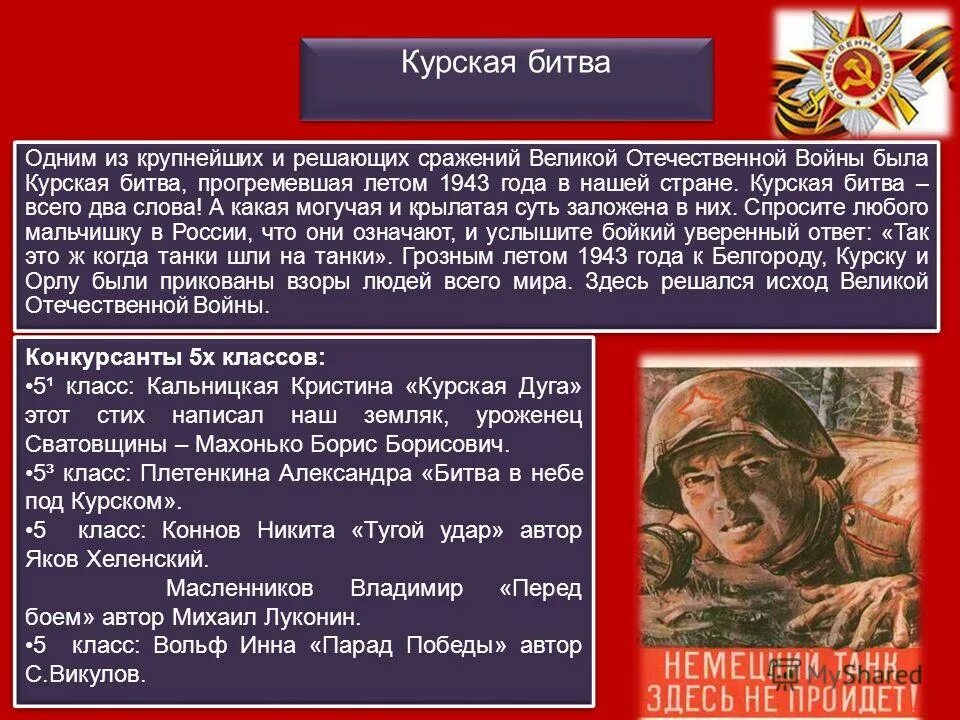 Курская битва

ОТЕЧЕСТВЕННАЯ ВОЙНА

Одним из крупнейших и решающих сражений Великой Отечественной Войны была Курская битва, прогремевшая летом 1943 года в нашей стране. Курская битва – всего два слова! А какая могучая и крылатая суть заложена в них. Спросите любого мальчишку в России, что они означают, и услышите бойкий уверенный ответ: «Так это ж когда танки шли на танки». Грозным летом 1943 года к Белгороду, Курску и Орлу были прикованы взоры людей всего мира. Здесь решался исход Великой Отечественной Войны.

Конкурсанты 5х классов:
•5¹ класс: Кальницкая Кристина «Курская Дуга» этот стих написал наш земляк, уроженец Сватовщины – Махонько Борис Борисович.
•5³ класс: Плетенкина Александра «Битва в небе под Курском».
•5 класс: Коннов Никита «Тугой удар» автор Яков Хеленский.
Масленников Владимир «Перед боем» автор Михаил Луконин.
•5 класс: Вольф Инна «Парад Победы» автор С.Викулов.

НЕМЕЦКИЙ ТАНК ЗДЕСЬ НЕ ПРОЙДЕТ!

MyShared